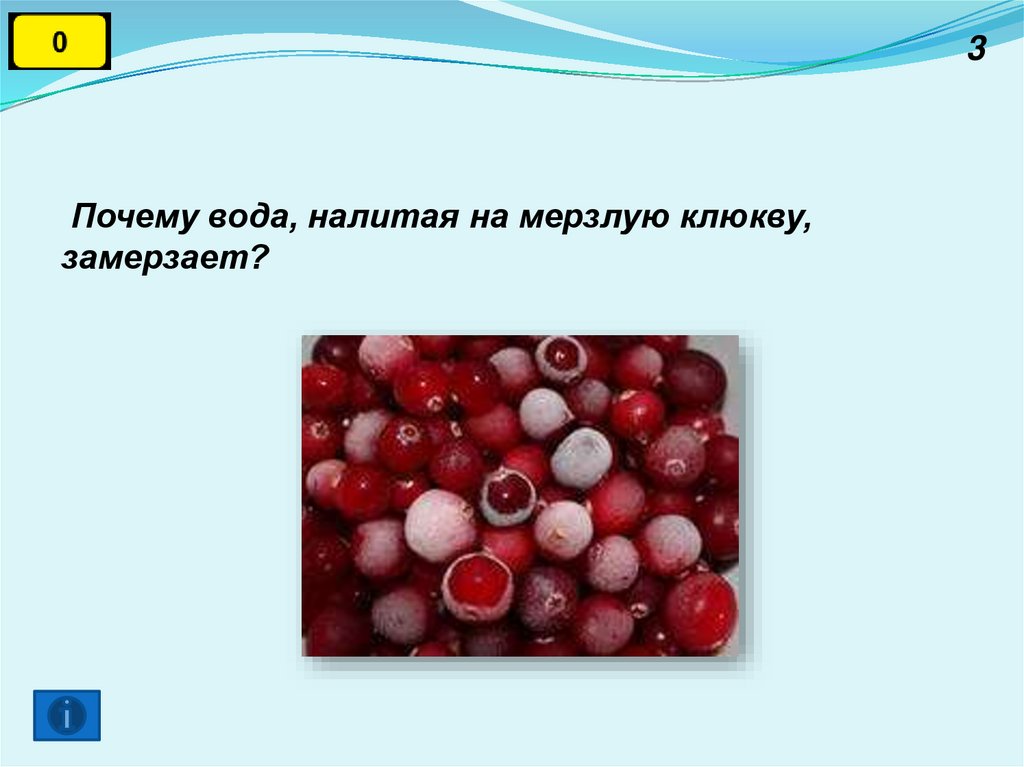 0

3

Почему вода, налитая на мерзлую клюкву, замерзает?

i